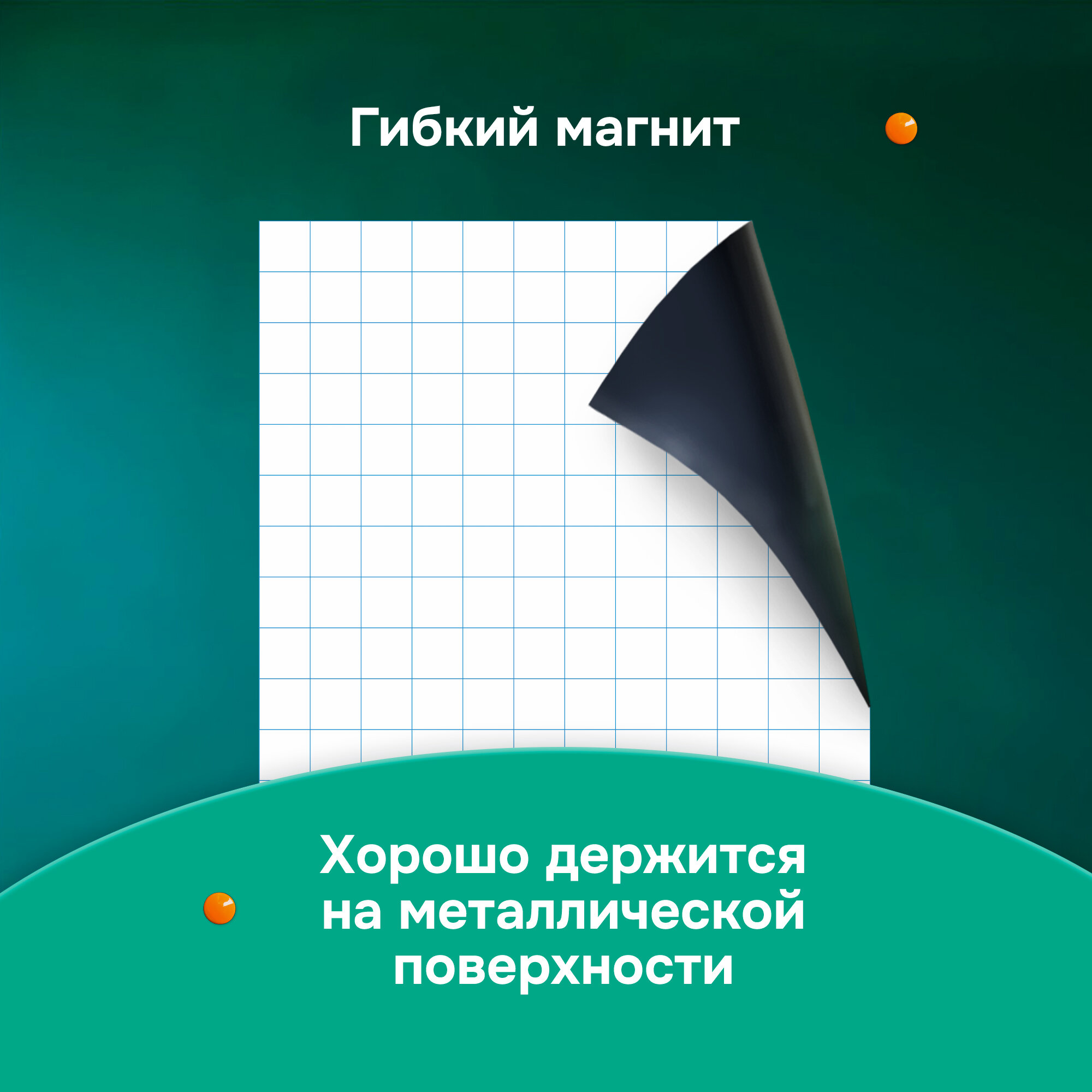 Гибкий магнит

Хорошо держится на металлической поверхности